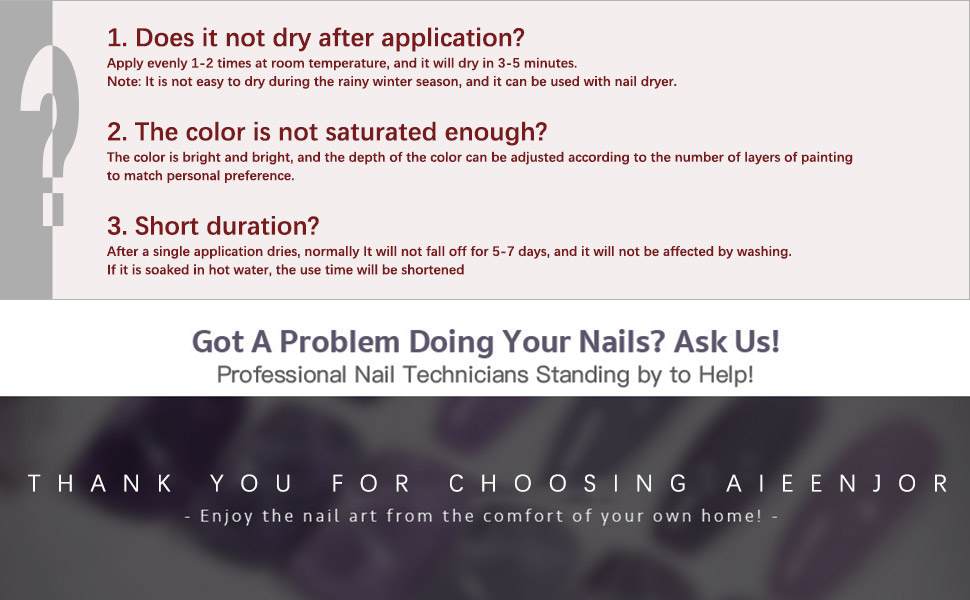 ?

1. Does it not dry after application?
Apply evenly 1-2 times at room temperature, and it will dry in 3-5 minutes.
Note: It is not easy to dry during the rainy winter season, and it can be used with nail dryer.

2. The color is not saturated enough?
The color is bright and bright, and the depth of the color can be adjusted according to the number of layers of painting to match personal preference.

3. Short duration?
After a single application dries, normally It will not fall off for 5-7 days, and it will not be affected by washing.
If it is soaked in hot water, the use time will be shortened

Got A Problem Doing Your Nails? Ask Us!
Professional Nail Technicians Standing by to Help!

THANK YOU FOR CHOOSING AIEENJOR
- Enjoy the nail art from the comfort of your own home! -